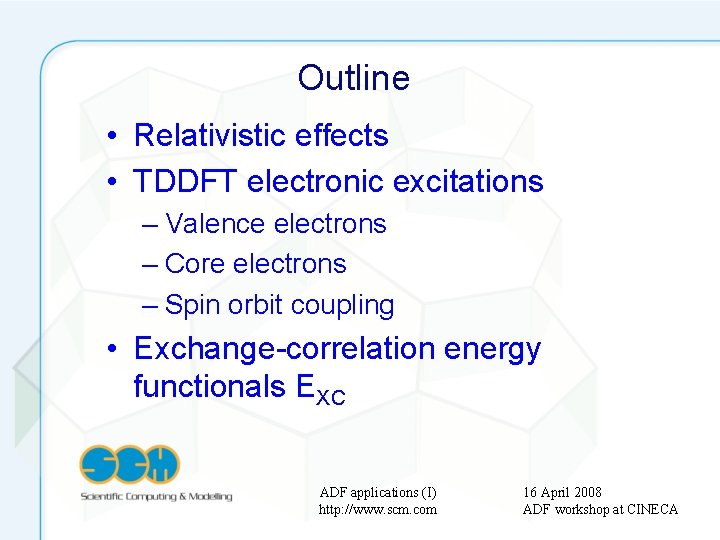 Outline

• Relativistic effects
• TDDFT electronic excitations
– Valence electrons
– Core electrons
– Spin orbit coupling
• Exchange-correlation energy functionals $E_{XC}$

SCM
Scientific Computing & Modelling

ADF applications (I)
http://www.scm.com

16 April 2008
ADF workshop at CINECA